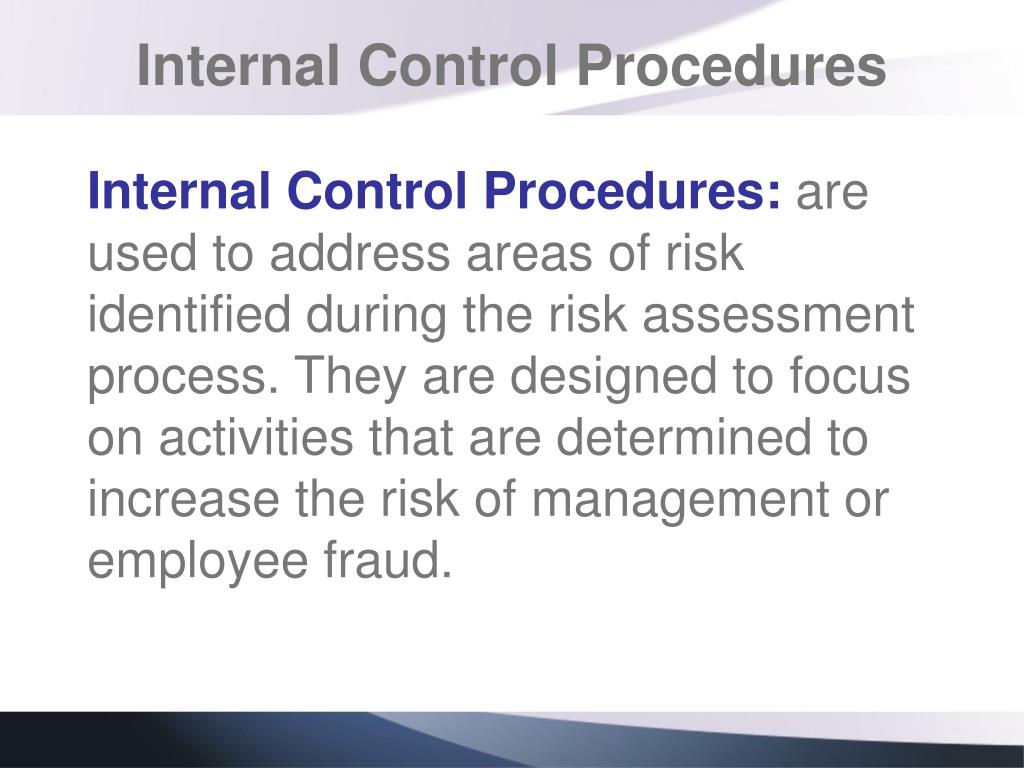 Internal Control Procedures

Internal Control Procedures: are used to address areas of risk identified during the risk assessment process. They are designed to focus on activities that are determined to increase the risk of management or employee fraud.